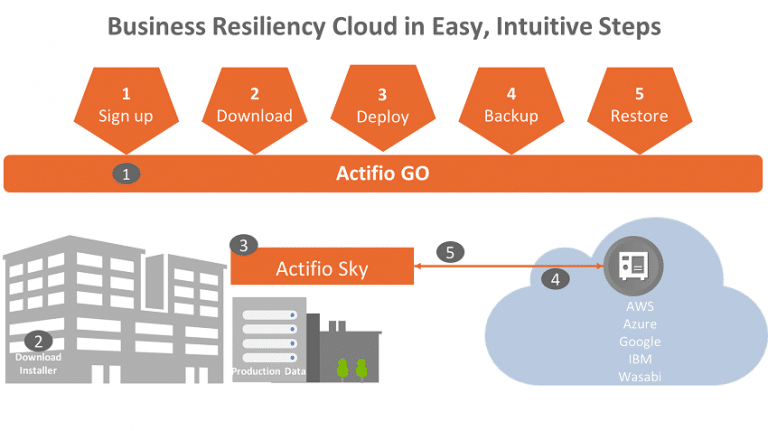 Business Resiliency Cloud in Easy, Intuitive Steps

1
Sign up

2
Download

3
Deploy

4
Backup

5
Restore

1

Actifio GO

3

Actifio Sky

5

4

2

Download Installer

Production Data

AWS
Azure
Google
IBM
Wasabi